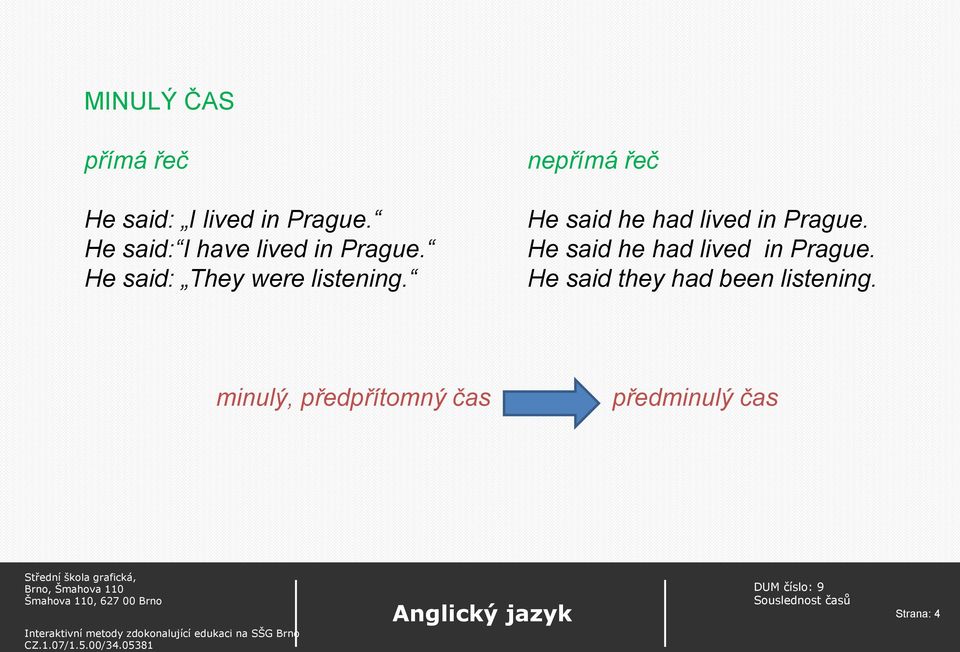 MINULÝ ČAS

přímá řeč

He said: „I lived in Prague.“
He said:“I have lived in Prague.“
He said: „They were listening.“

nepřímá řeč

He said he had lived in Prague.
He said he had lived in Prague.
He said they had been listening.

minulý, předpřítomný čas

předminulý čas

Střední škola grafická,
Brno, Šmahova 110
Šmahova 110, 627 00 Brno

Interaktivní metody zdokonalující edukaci na SŠG Brno
CZ.1.07/1.5.00/34.05381

Anglický jazyk

DUM číslo: 9
Souslednost časů

Strana: 4